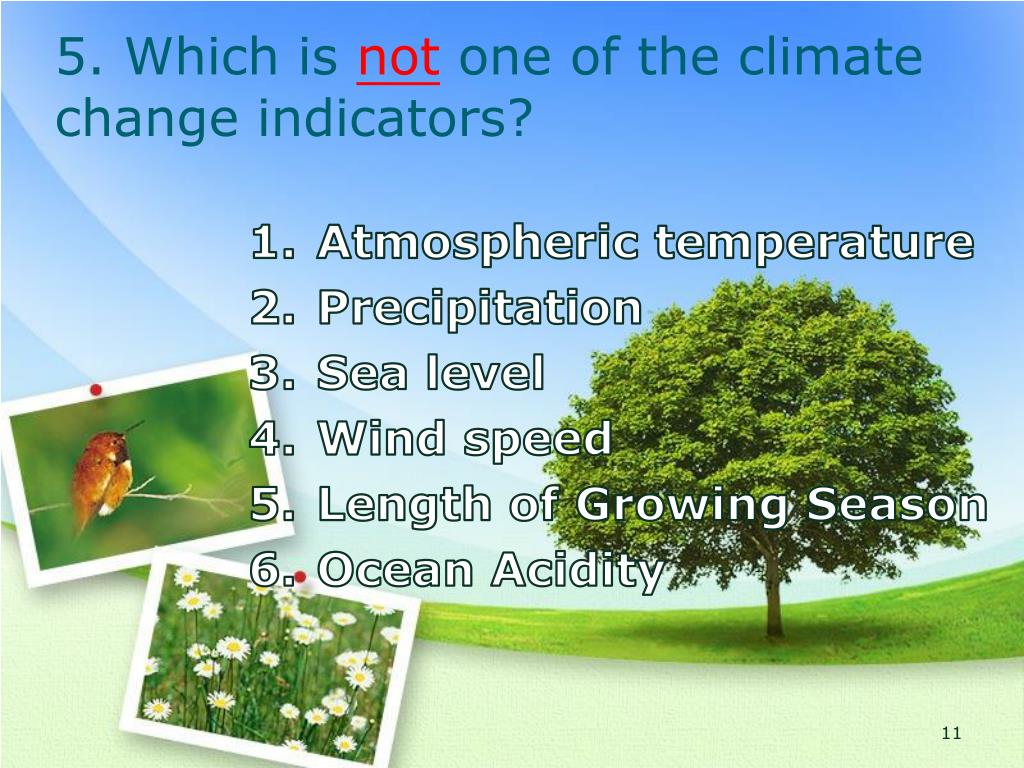 5. Which is not one of the climate change indicators?

1. Atmospheric temperature
2. Precipitation
3. Sea level
4. Wind speed
5. Length of Growing Season
6. Ocean Acidity

11